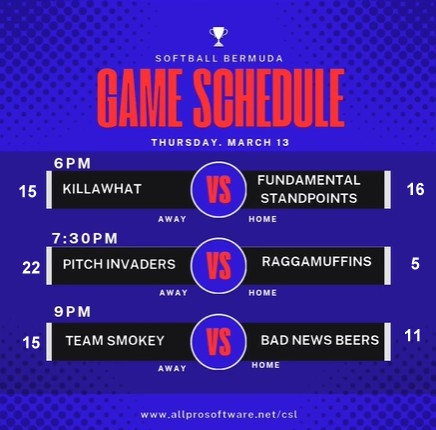 SOFTBALL BERMUDA

GAME SCHEDULE

THURSDAY. MARCH 13

6PM

15 KILLAWHAT VS FUNDAMENTAL STANDPOINTS 16

AWAY HOME

7:30PM

22 PITCH INVADERS VS RAGGAMUFFINS 5

AWAY HOME

9PM

15 TEAM SMOKEY VS BAD NEWS BEERS 11

AWAY HOME

www.allprosoftware.net/csl